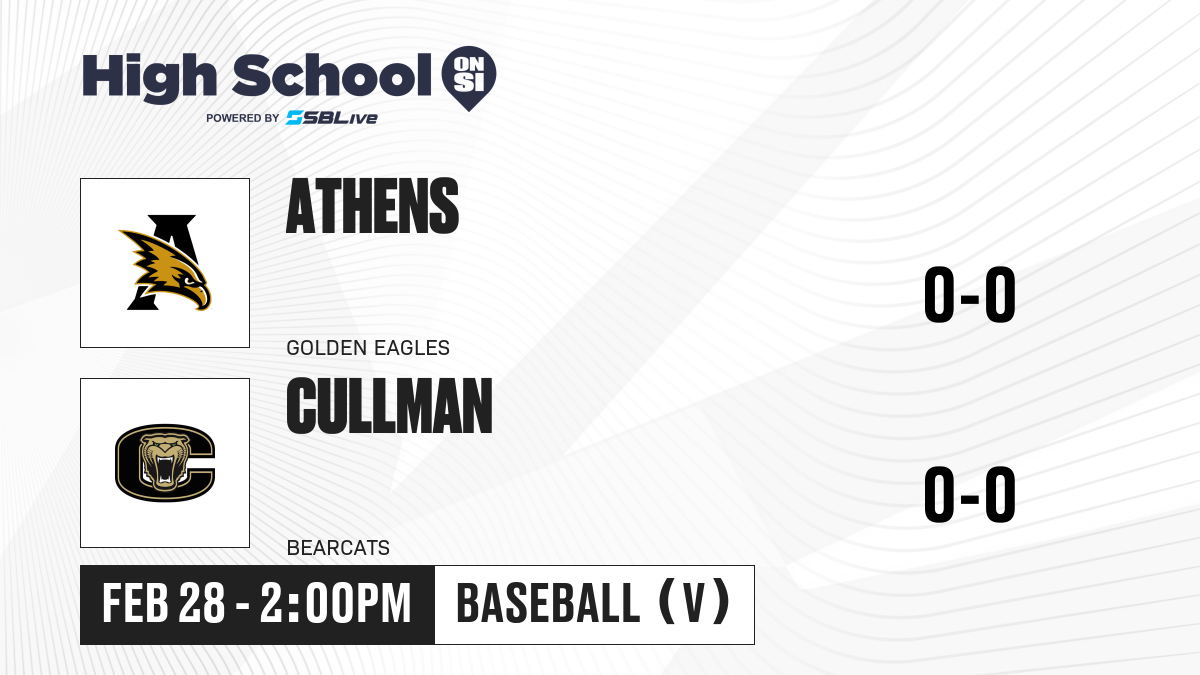 High School ON SI
POWERED BY SBLive

ATHENS
GOLDEN EAGLES
0-0

CULLMAN
BEARCATS
0-0

FEB 28 - 2:00PM
BASEBALL (V)